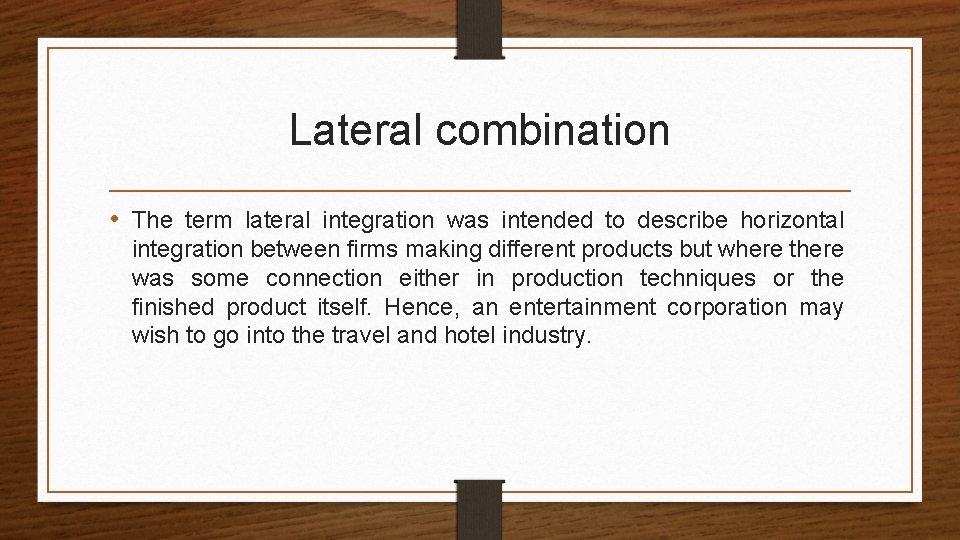 Lateral combination

• The term lateral integration was intended to describe horizontal integration between firms making different products but where there was some connection either in production techniques or the finished product itself. Hence, an entertainment corporation may wish to go into the travel and hotel industry.